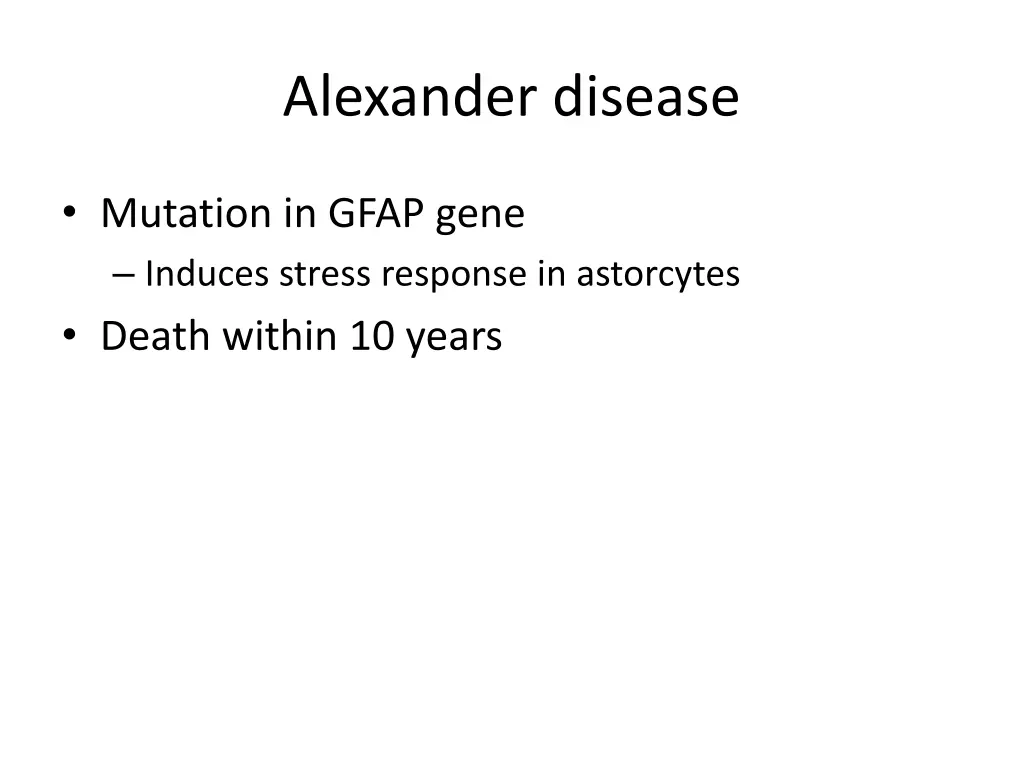 Alexander disease

• Mutation in GFAP gene
– Induces stress response in astorcytes
• Death within 10 years